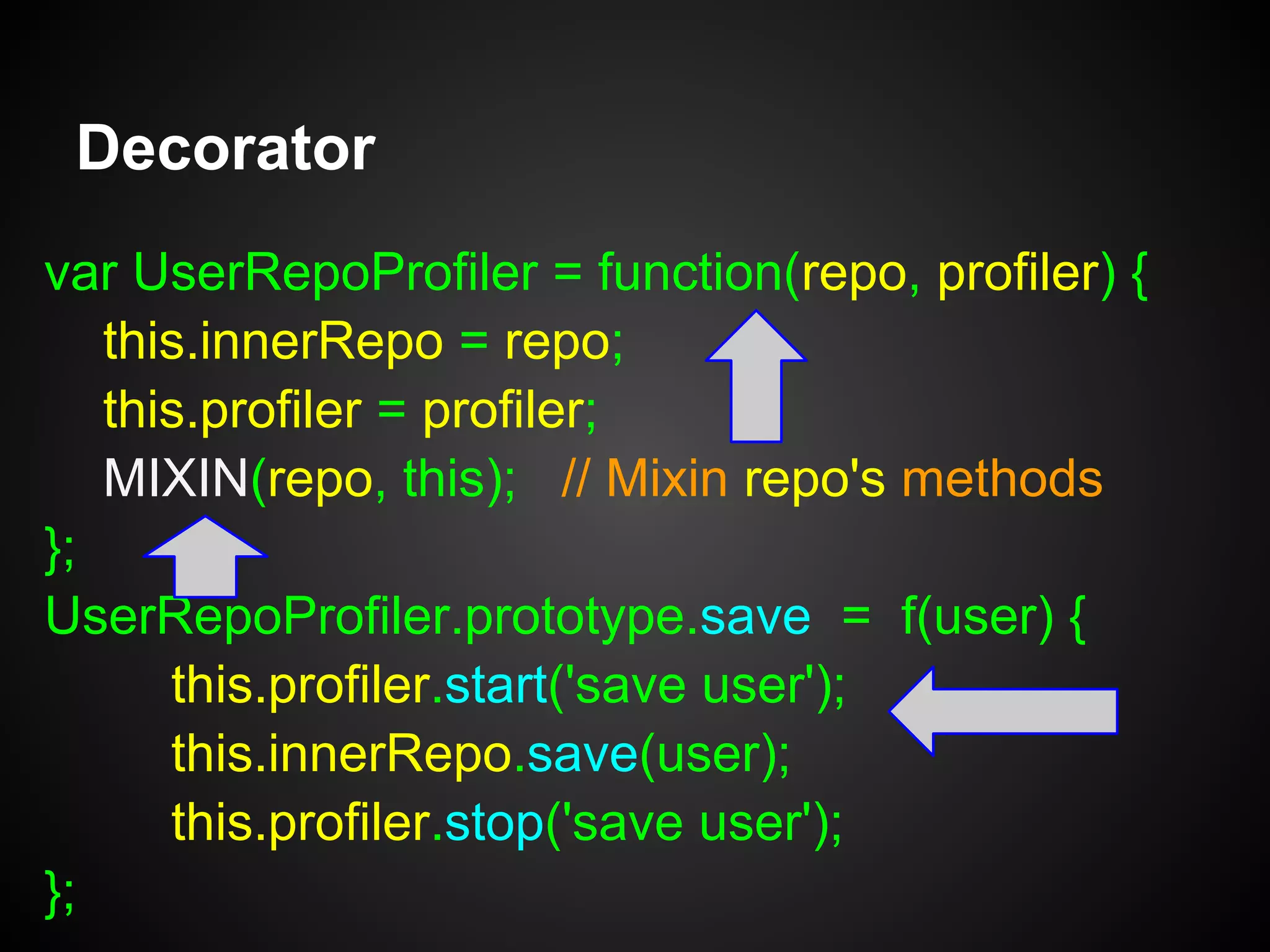 Decorator

var UserRepoProfiler = function(repo, profiler) {
this.innerRepo = repo;
this.profiler = profiler;
MIXIN(repo, this); // Mixin repo's methods
};
UserRepoProfiler.prototype.save = f(user) {
this.profiler.start('save user');
this.innerRepo.save(user);
this.profiler.stop('save user');
};